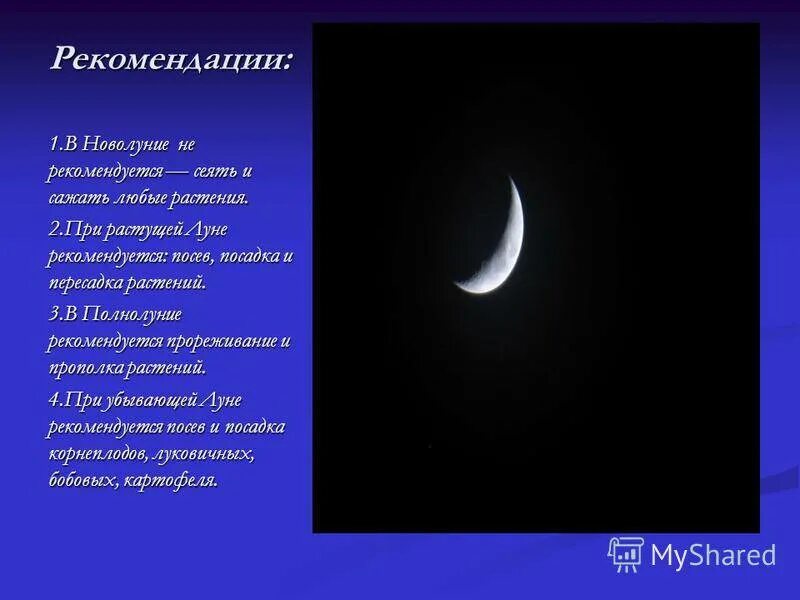 Рекомендации:

1.В Новолуние не рекомендуется — сеять и сажать любые растения.

2.При растущей Луне рекомендуется: посев, посадка и пересадка растений.

3.В Полнолуние рекомендуется прореживание и прополка растений.

4.При убывающей Луне рекомендуется посев и посадка корнеплодов, луковичных, бобовых, картофеля.

MyShared